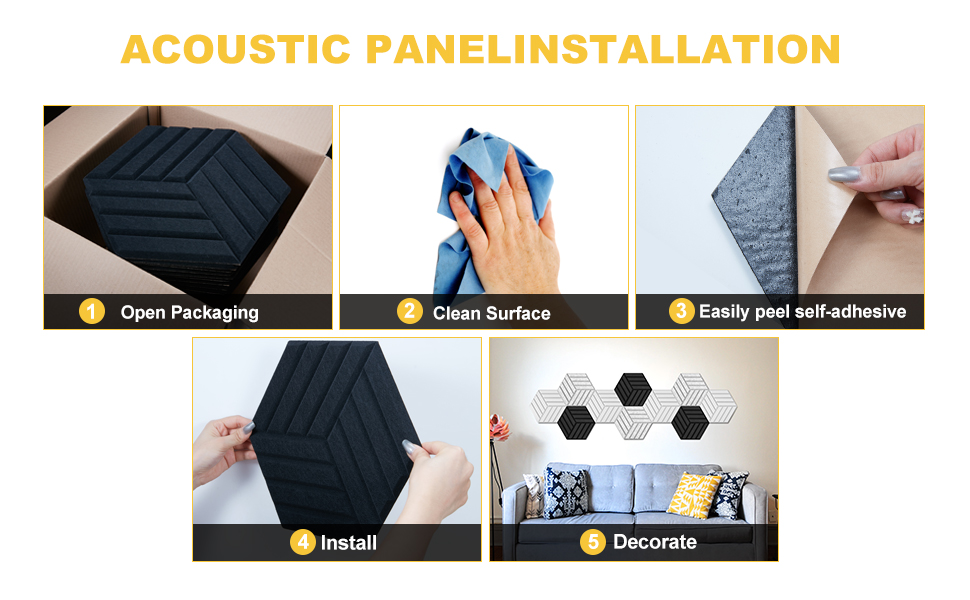 ACOUSTIC PANELINSTALLATION

1 Open Packaging

2 Clean Surface

3 Easily peel self-adhesive

4 Install

5 Decorate